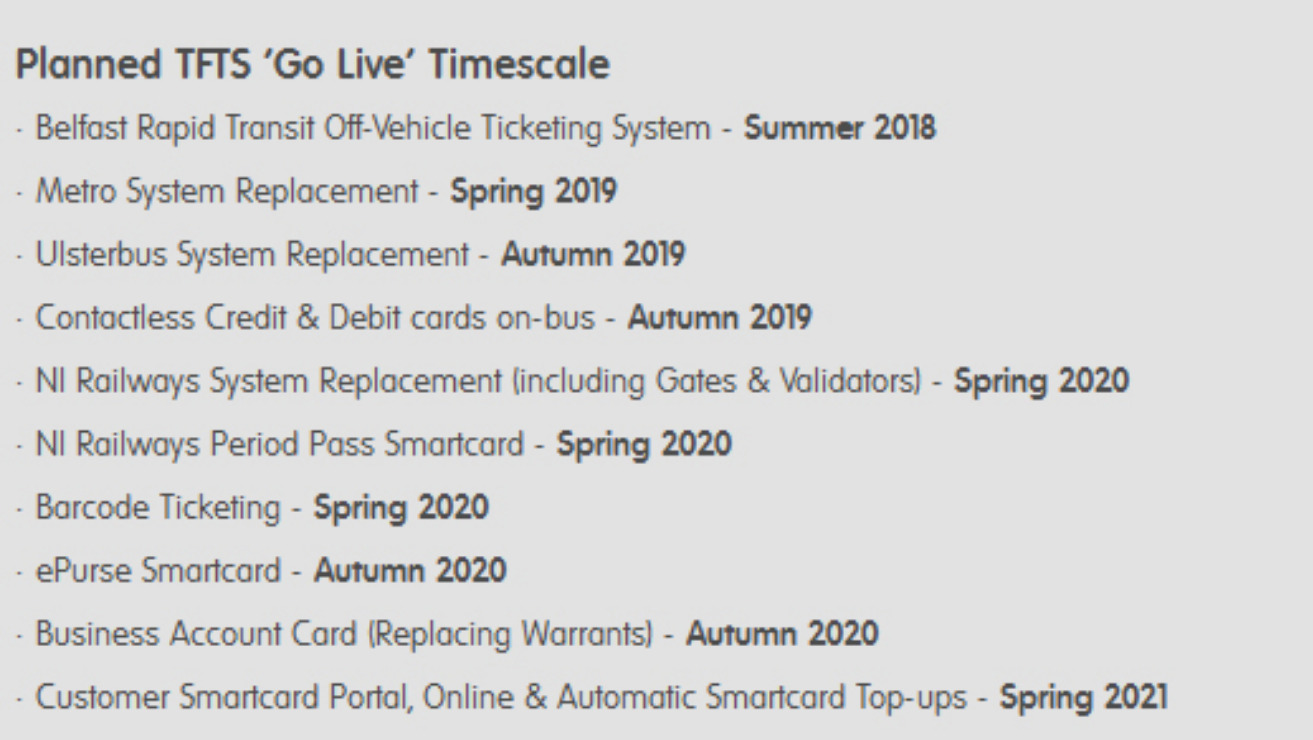 Planned TFTS 'Go Live' Timescale

· Belfast Rapid Transit Off-Vehicle Ticketing System - Summer 2018

· Metro System Replacement - Spring 2019

· Ulsterbus System Replacement - Autumn 2019

· Contactless Credit & Debit cards on-bus - Autumn 2019

· NI Railways System Replacement (including Gates & Validators) - Spring 2020

· NI Railways Period Pass Smartcard - Spring 2020

· Barcode Ticketing - Spring 2020

· ePurse Smartcard - Autumn 2020

· Business Account Card (Replacing Warrants) - Autumn 2020

· Customer Smartcard Portal, Online & Automatic Smartcard Top-ups - Spring 2021